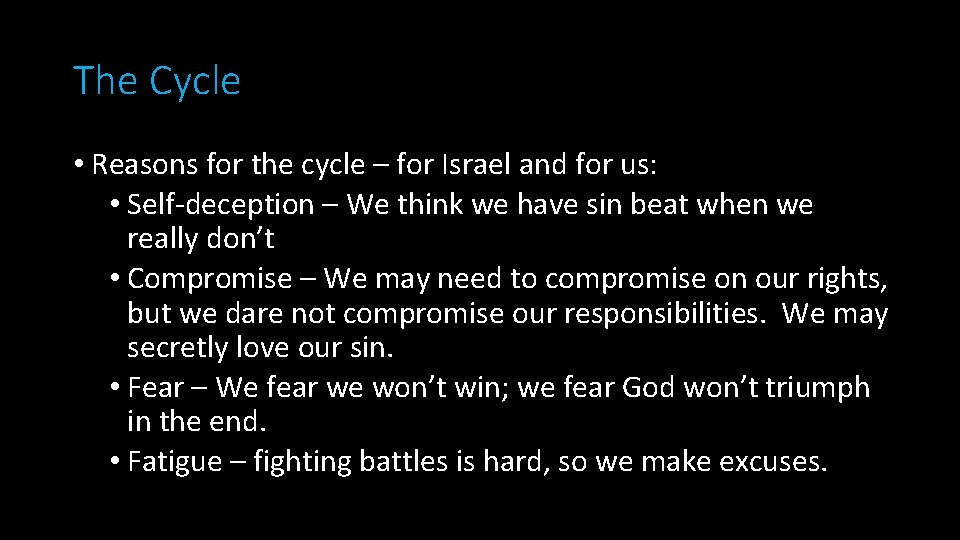 The Cycle

• Reasons for the cycle – for Israel and for us:
  • Self-deception – We think we have sin beat when we really don’t
  • Compromise – We may need to compromise on our rights, but we dare not compromise our responsibilities. We may secretly love our sin.
  • Fear – We fear we won’t win; we fear God won’t triumph in the end.
  • Fatigue – fighting battles is hard, so we make excuses.